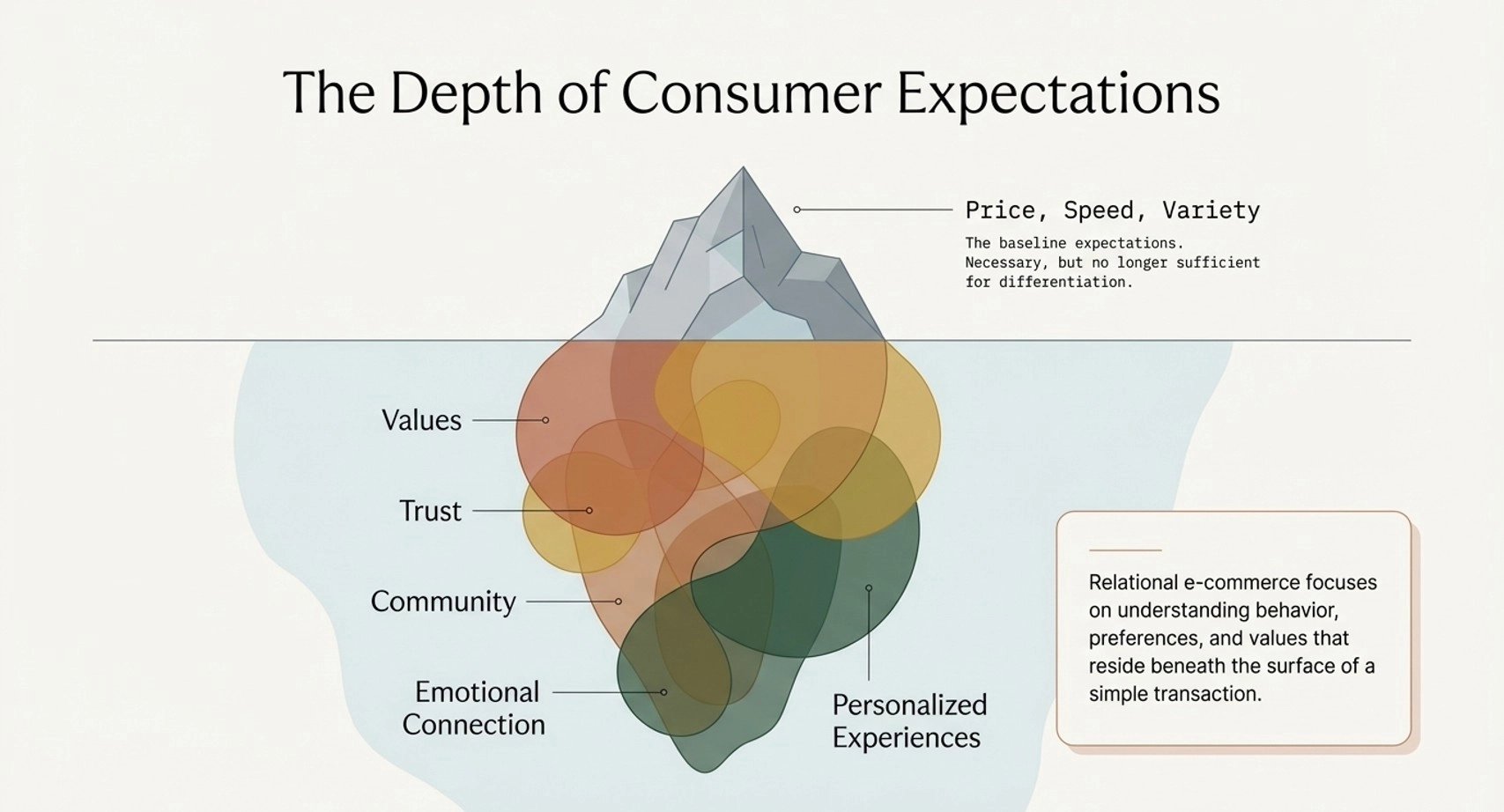 The Depth of Consumer Expectations

Price, Speed, Variety
The baseline expectations. Necessary, but no longer sufficient for differentiation.

Values

Trust

Community

Emotional Connection

Personalized Experiences

Relational e-commerce focuses on understanding behavior, preferences, and values that reside beneath the surface of a simple transaction.